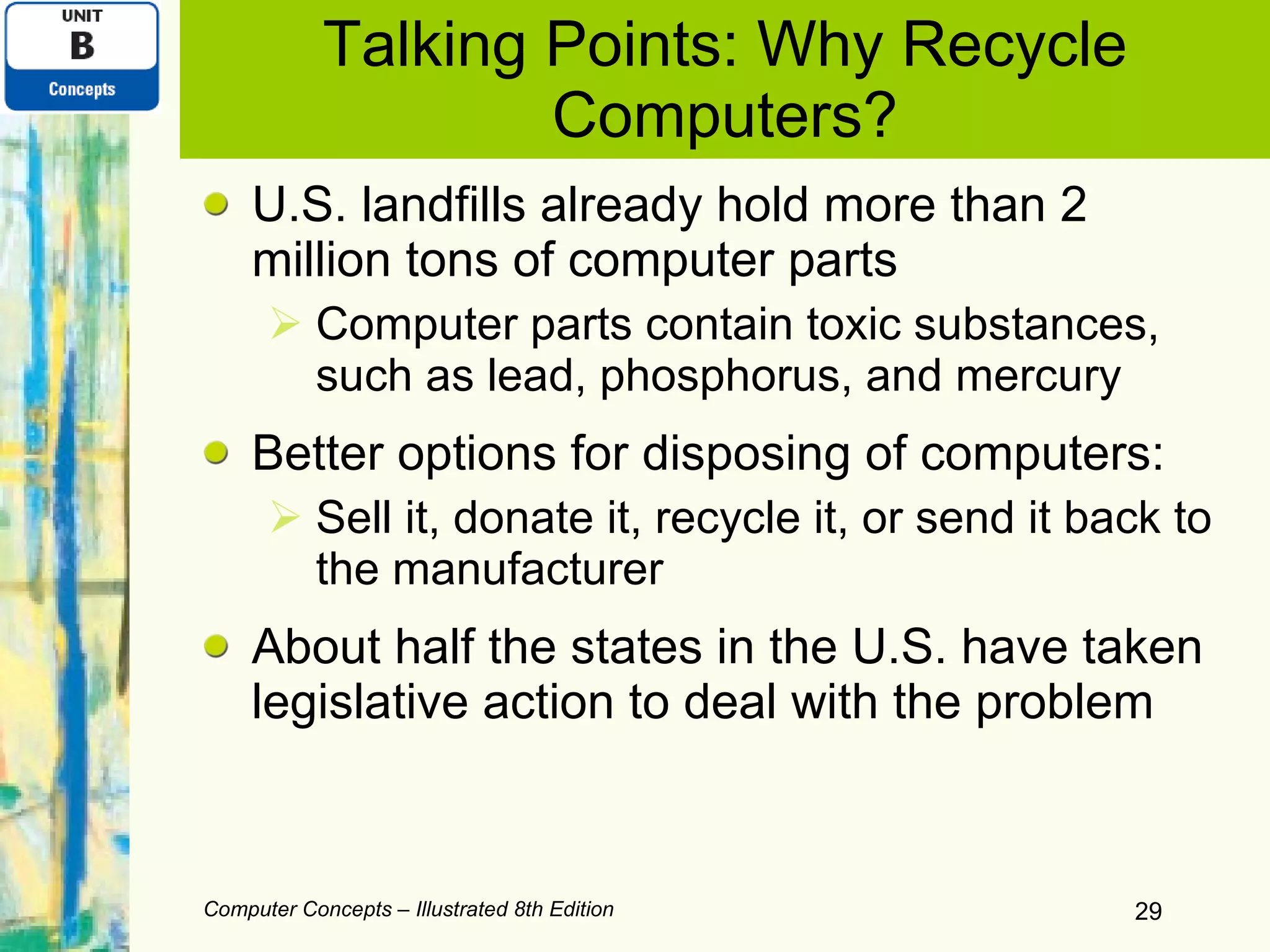 UNIT
B
Concepts

Talking Points: Why Recycle Computers?

U.S. landfills already hold more than 2 million tons of computer parts

Computer parts contain toxic substances, such as lead, phosphorus, and mercury

Better options for disposing of computers:

Sell it, donate it, recycle it, or send it back to the manufacturer

About half the states in the U.S. have taken legislative action to deal with the problem

Computer Concepts – Illustrated 8th Edition

29